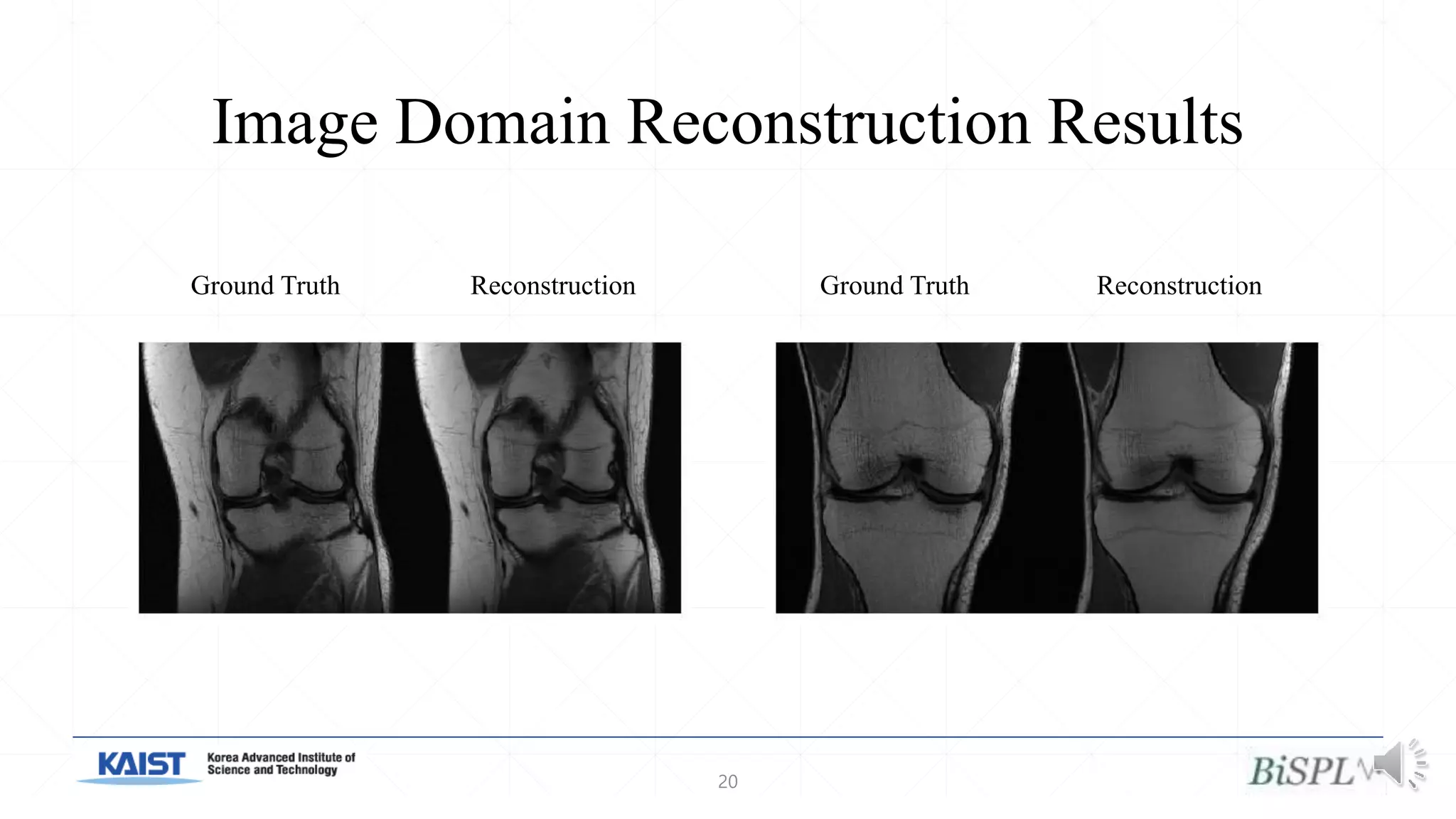 Image Domain Reconstruction Results

Ground Truth

Reconstruction

Ground Truth

Reconstruction

KAIST Korea Advanced Institute of Science and Technology

20

BiSPL